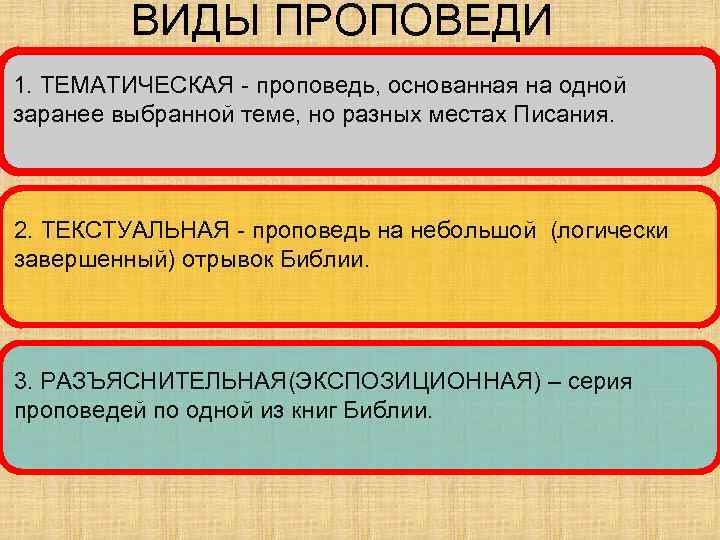 ВИДЫ ПРОПОВЕДИ

1. ТЕМАТИЧЕСКАЯ - проповедь, основанная на одной заранее выбранной теме, но разных местах Писания.

2. ТЕКСТУАЛЬНАЯ - проповедь на небольшой (логически завершенный) отрывок Библии.

3. РАЗЪЯСНИТЕЛЬНАЯ(ЭКСПОЗИЦИОННАЯ) – серия проповедей по одной из книг Библии.